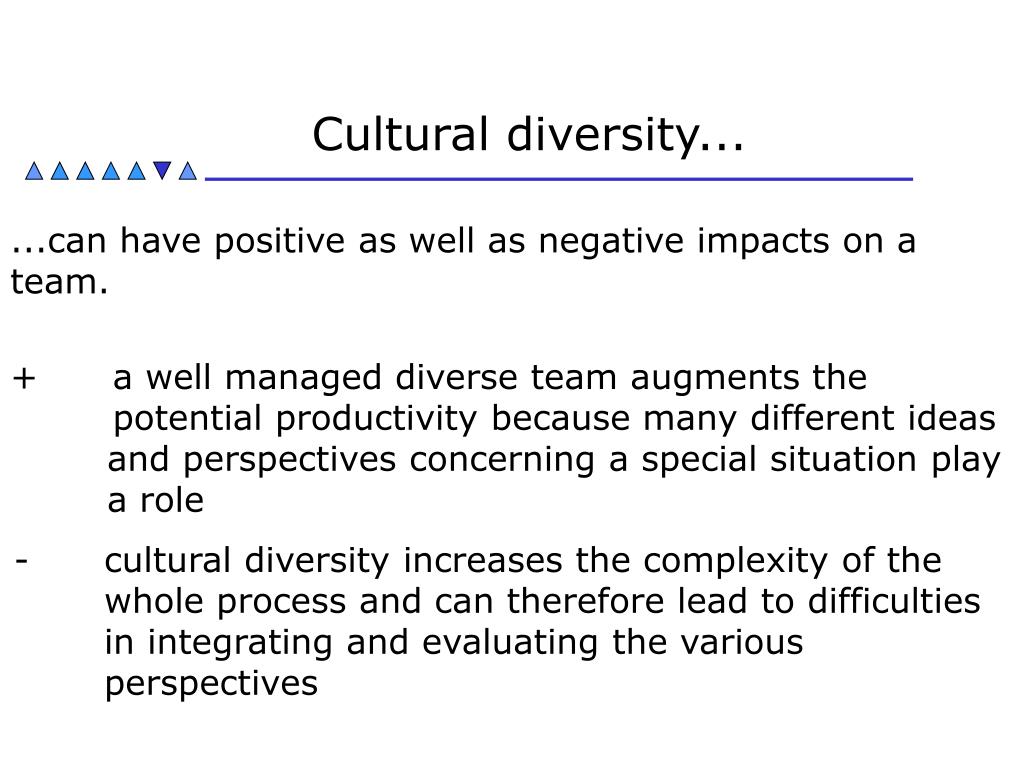 Cultural diversity...

...can have positive as well as negative impacts on a team.

+ a well managed diverse team augments the potential productivity because many different ideas and perspectives concerning a special situation play a role

- cultural diversity increases the complexity of the whole process and can therefore lead to difficulties in integrating and evaluating the various perspectives